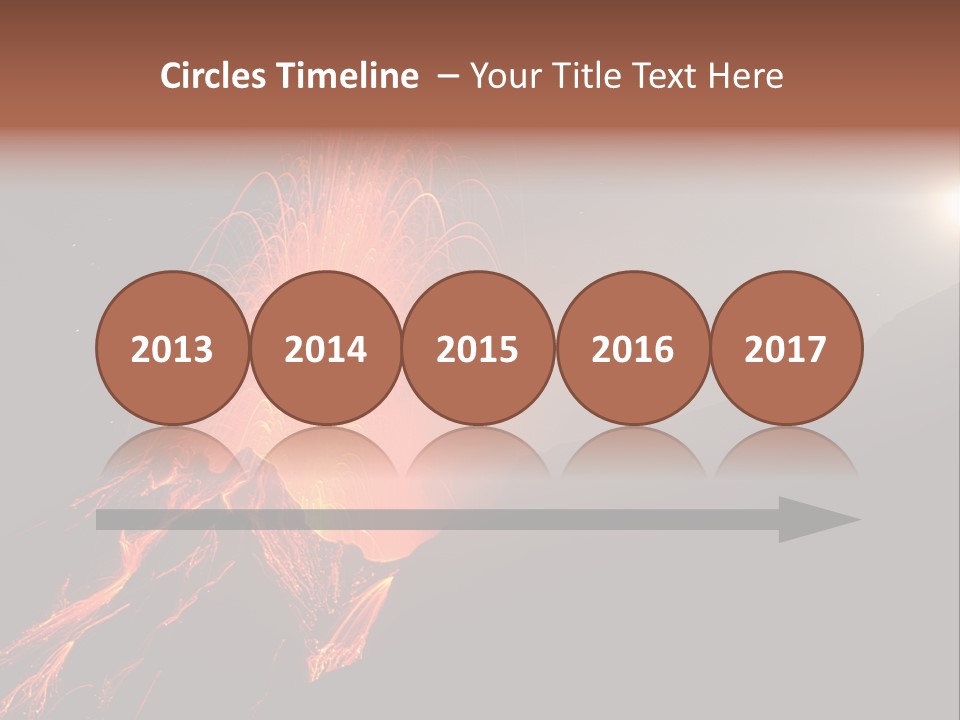 Circles Timeline – Your Title Text Here

2013

2014

2015

2016

2017